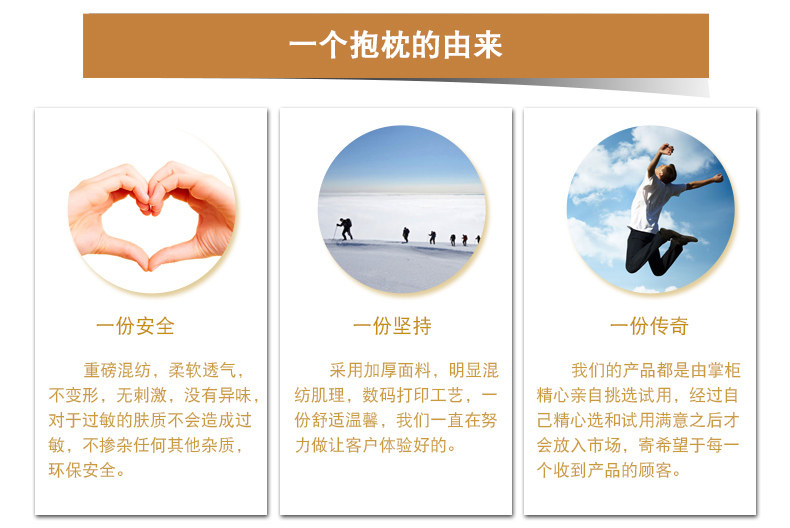 一个抱枕的由来

一份安全

重磅混纺，柔软透气，不变形，无刺激，没有异味，对于过敏的肤质不会造成过敏，不掺杂任何其他杂质，环保安全。

一份坚持

采用加厚面料，明显混纺肌理，数码打印工艺，一份舒适温馨，我们一直在努力做让客户体验好的。

一份传奇

我们的产品都是由掌柜精心亲自挑选试用，经过自己精心选和试用满意之后才会放入市场，寄希望于每一个收到产品的顾客。